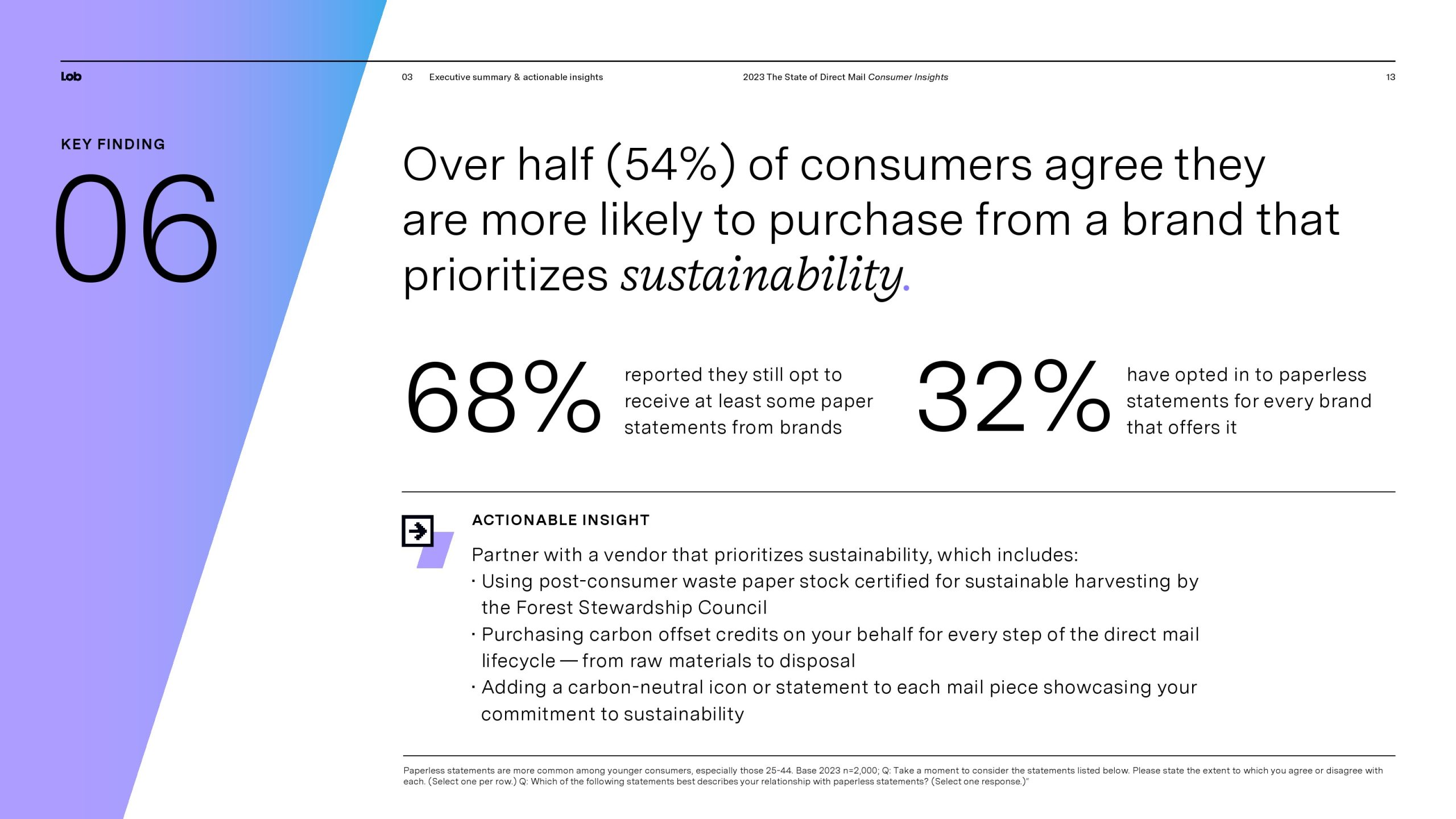 Lob

03 Executive summary & actionable insights

2023 The State of Direct Mail Consumer Insights

13

KEY FINDING

06

Over half (54%) of consumers agree they are more likely to purchase from a brand that prioritizes sustainability.

68% reported they still opt to receive at least some paper statements from brands

32% have opted in to paperless statements for every brand that offers it

ACTIONABLE INSIGHT

Partner with a vendor that prioritizes sustainability, which includes:
· Using post-consumer waste paper stock certified for sustainable harvesting by the Forest Stewardship Council
· Purchasing carbon offset credits on your behalf for every step of the direct mail lifecycle — from raw materials to disposal
· Adding a carbon-neutral icon or statement to each mail piece showcasing your commitment to sustainability

Paperless statements are more common among younger consumers, especially those 25-44. Base 2023 n=2,000; Q: Take a moment to consider the statements listed below. Please state the extent to which you agree or disagree with each. (Select one per row.) Q: Which of the following statements best describes your relationship with paperless statements? (Select one response.)"